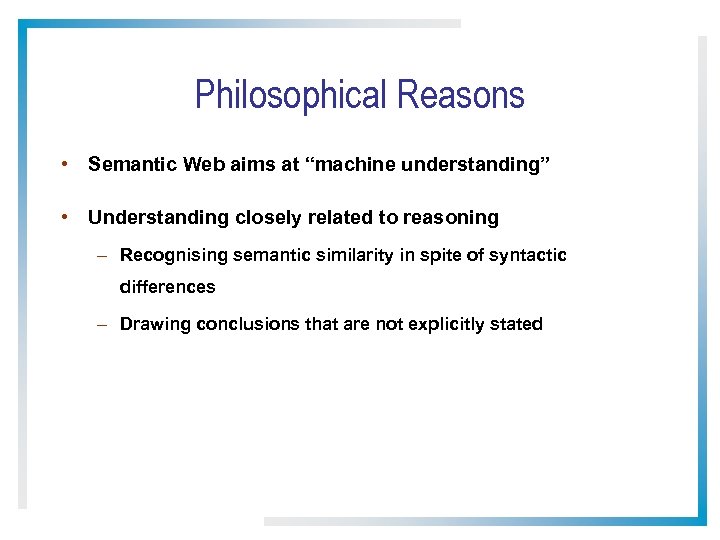 Philosophical Reasons

• Semantic Web aims at “machine understanding”

• Understanding closely related to reasoning

– Recognising semantic similarity in spite of syntactic differences

– Drawing conclusions that are not explicitly stated